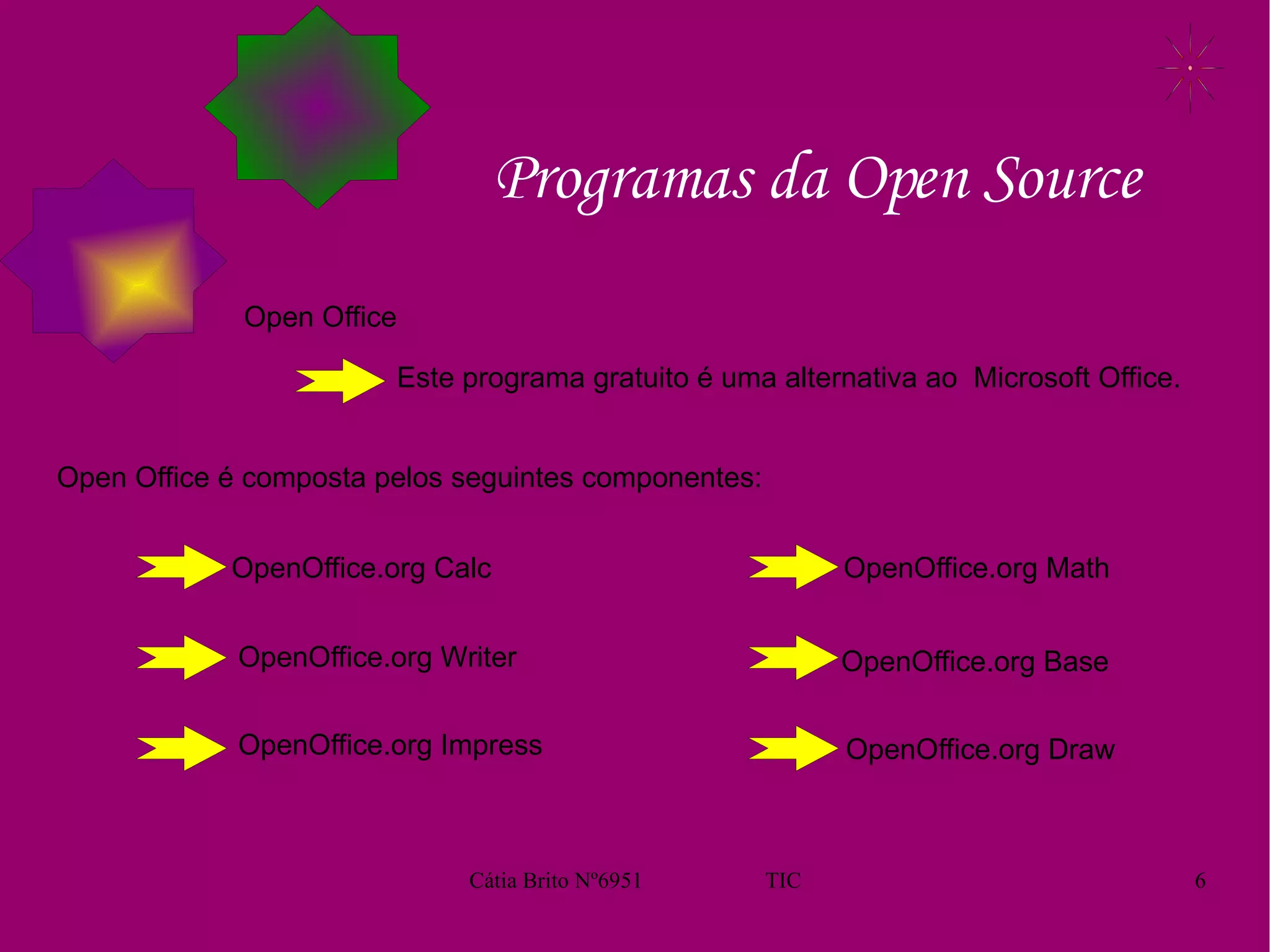 Programas da Open Source

Open Office

Este programa gratuito é uma alternativa ao Microsoft Office.

Open Office é composta pelos seguintes componentes:

OpenOffice.org Calc

OpenOffice.org Writer

OpenOffice.org Impress

OpenOffice.org Math

OpenOffice.org Base

OpenOffice.org Draw

Cátia Brito Nº6951 TIC 6